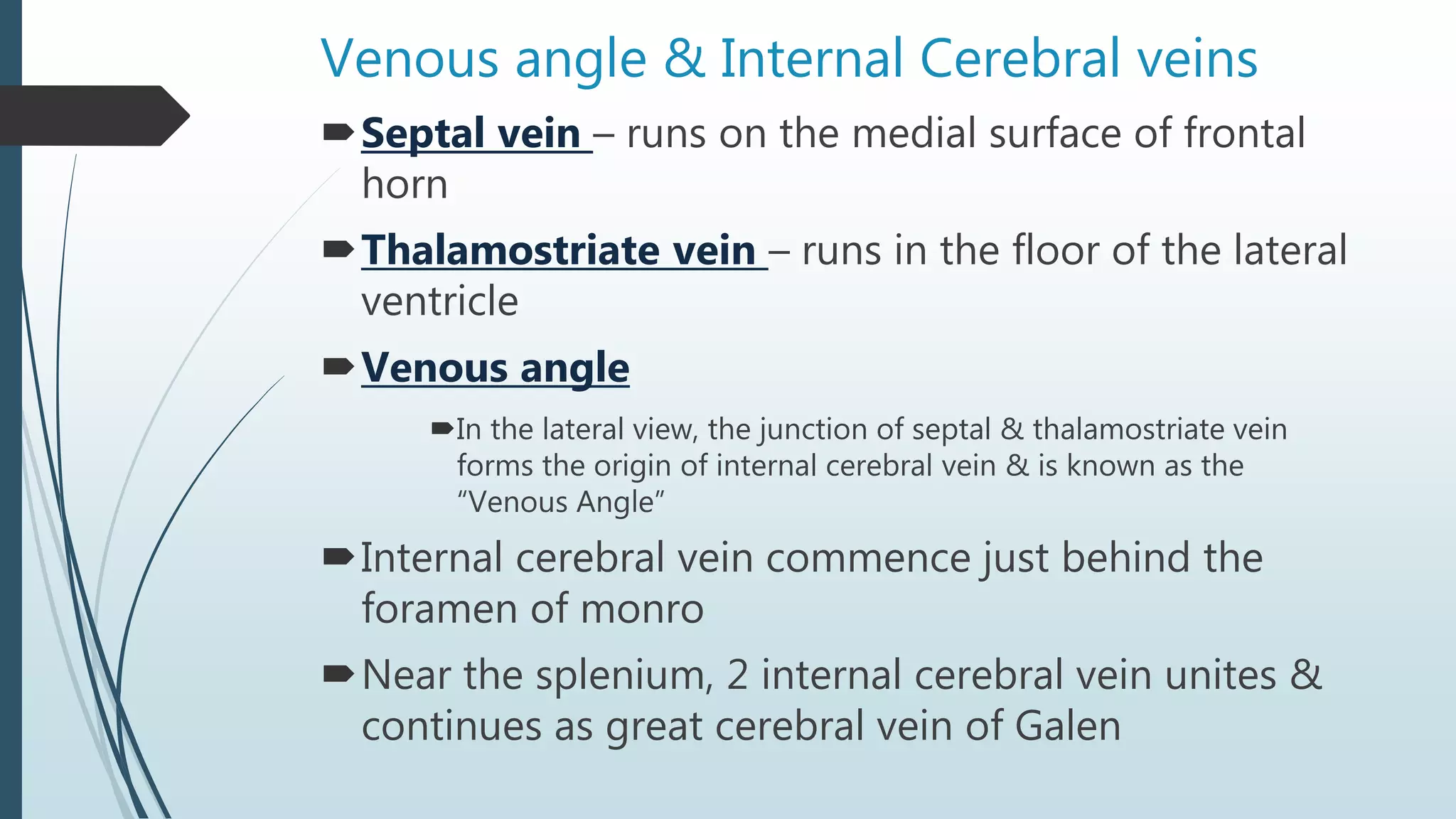 Venous angle & Internal Cerebral veins

Septal vein – runs on the medial surface of frontal horn

Thalamostriate vein – runs in the floor of the lateral ventricle

Venous angle

In the lateral view, the junction of septal & thalamostriate vein forms the origin of internal cerebral vein & is known as the "Venous Angle"

Internal cerebral vein commence just behind the foramen of monro

Near the splenium, 2 internal cerebral vein unites & continues as great cerebral vein of Galen